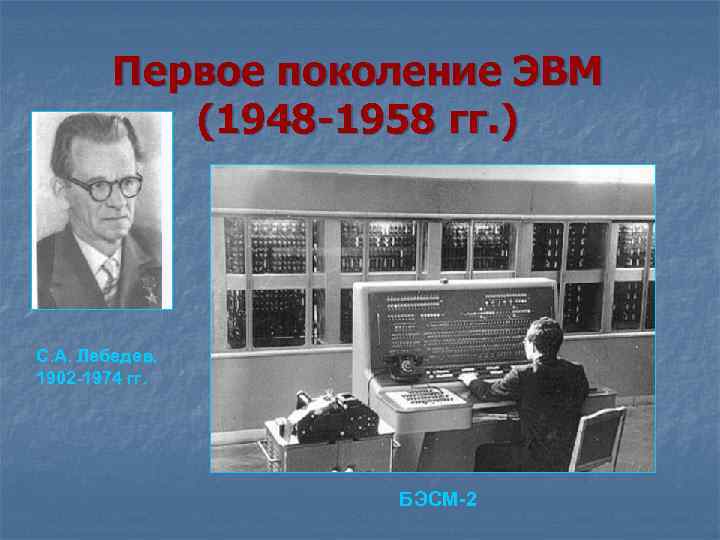 Первое поколение ЭВМ (1948-1958 гг.)

С.А. Лебедев, 1902-1974 гг.

БЭСМ-2